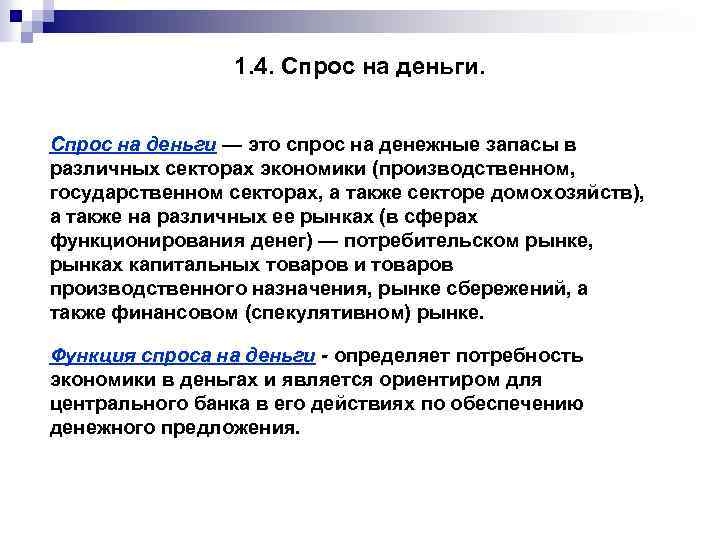 1.4. Спрос на деньги.

Спрос на деньги — это спрос на денежные запасы в различных секторах экономики (производственном, государственном секторах, а также секторе домохозяйств), а также на различных ее рынках (в сферах функционирования денег) — потребительском рынке, рынках капитальных товаров и товаров производственного назначения, рынке сбережений, а также финансовом (спекулятивном) рынке.

Функция спроса на деньги - определяет потребность экономики в деньгах и является ориентиром для центрального банка в его действиях по обеспечению денежного предложения.